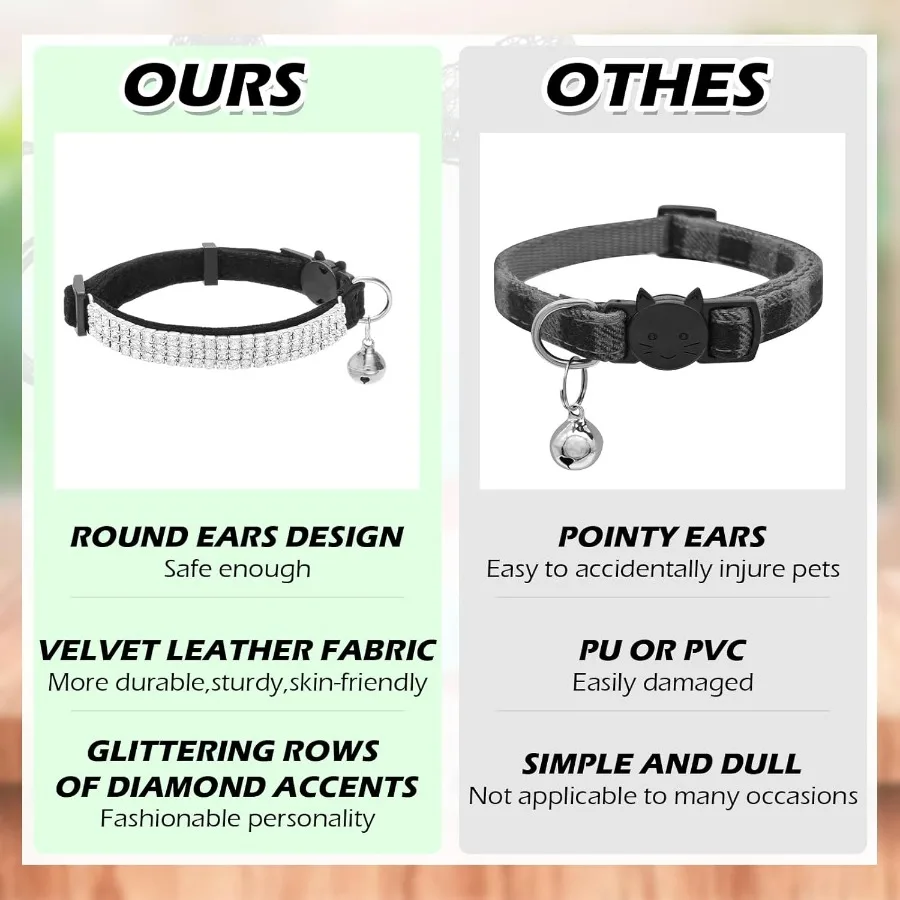 OURS

ROUND EARS DESIGN
Safe enough

VELVET LEATHER FABRIC
More durable,sturdy,skin-friendly

GLITTERING ROWS OF DIAMOND ACCENTS
Fashionable personality

OTHES

POINTY EARS
Easy to accidentally injure pets

PU OR PVC
Easily damaged

SIMPLE AND DULL
Not applicable to many occasions